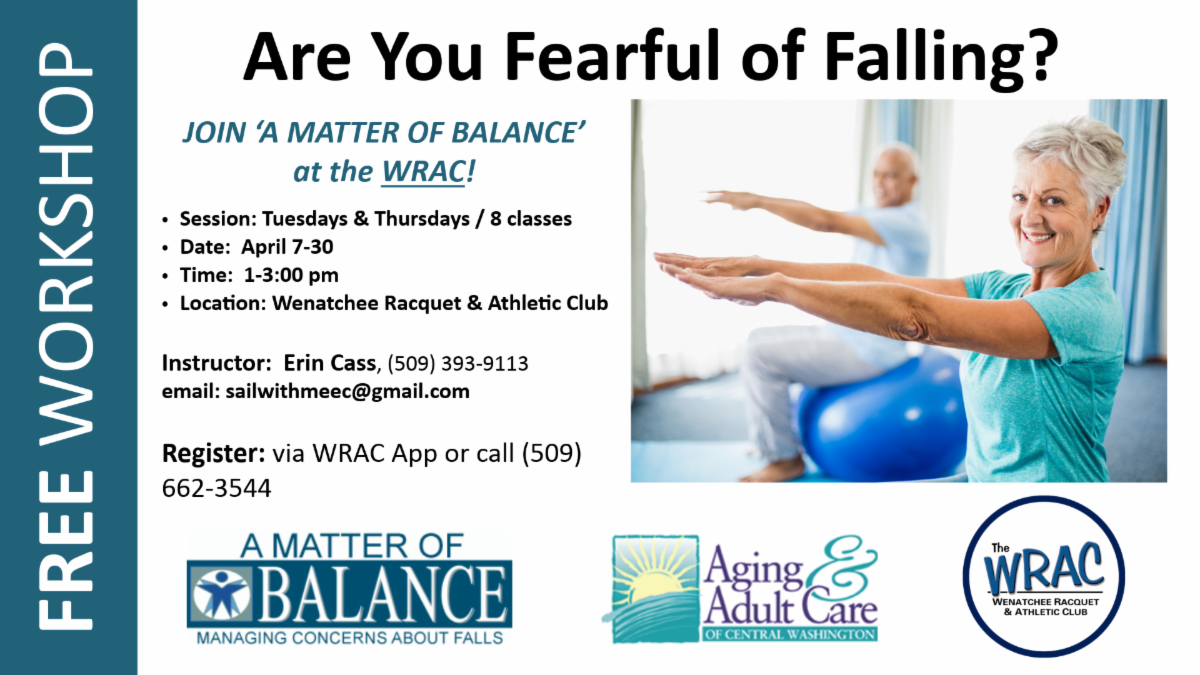 FREE WORKSHOP

Are You Fearful of Falling?

JOIN 'A MATTER OF BALANCE' at the WRAC!

• Session: Tuesdays & Thursdays / 8 classes
• Date: April 7-30
• Time: 1-3:00 pm
• Location: Wenatchee Racquet & Athletic Club

Instructor: Erin Cass, (509) 393-9113
email: sailwithmeec@gmail.com

Register: via WRAC App or call (509) 662-3544

A MATTER OF BALANCE
MANAGING CONCERNS ABOUT FALLS

Aging & Adult Care
OF CENTRAL WASHINGTON

The WRAC
WENATCHEE RACQUET & ATHLETIC CLUB